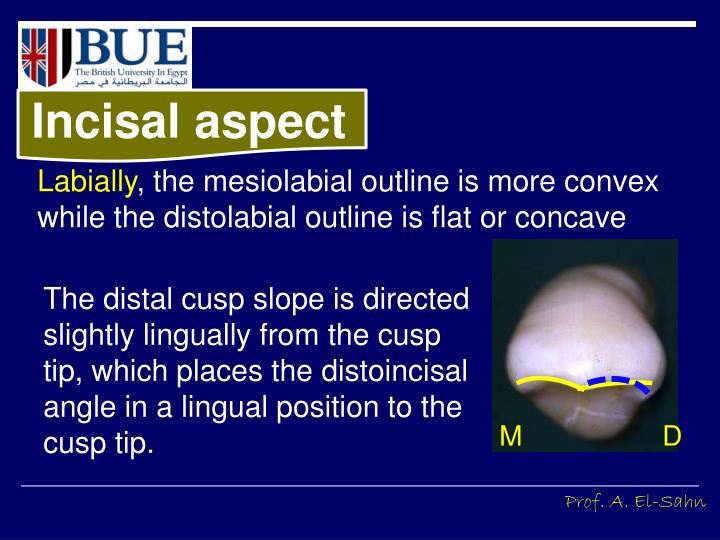 BUE
The British University In Egypt
الجامعة البريطانية في مصر

Incisal aspect

Labially, the mesiolabial outline is more convex while the distolabial outline is flat or concave

The distal cusp slope is directed slightly lingually from the cusp tip, which places the distoincisal angle in a lingual position to the cusp tip.

M
D

Prof. A. El-Sahn